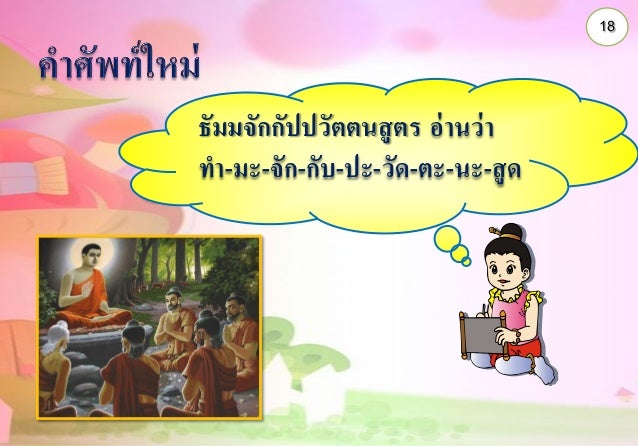 18

คำศัพท์ใหม่

ธัมมจักกัปปวัตตนสูตร อ่านว่า
ทำ-มะ-จัก-กับ-ปะ-วัด-ตะ-นะ-สูด